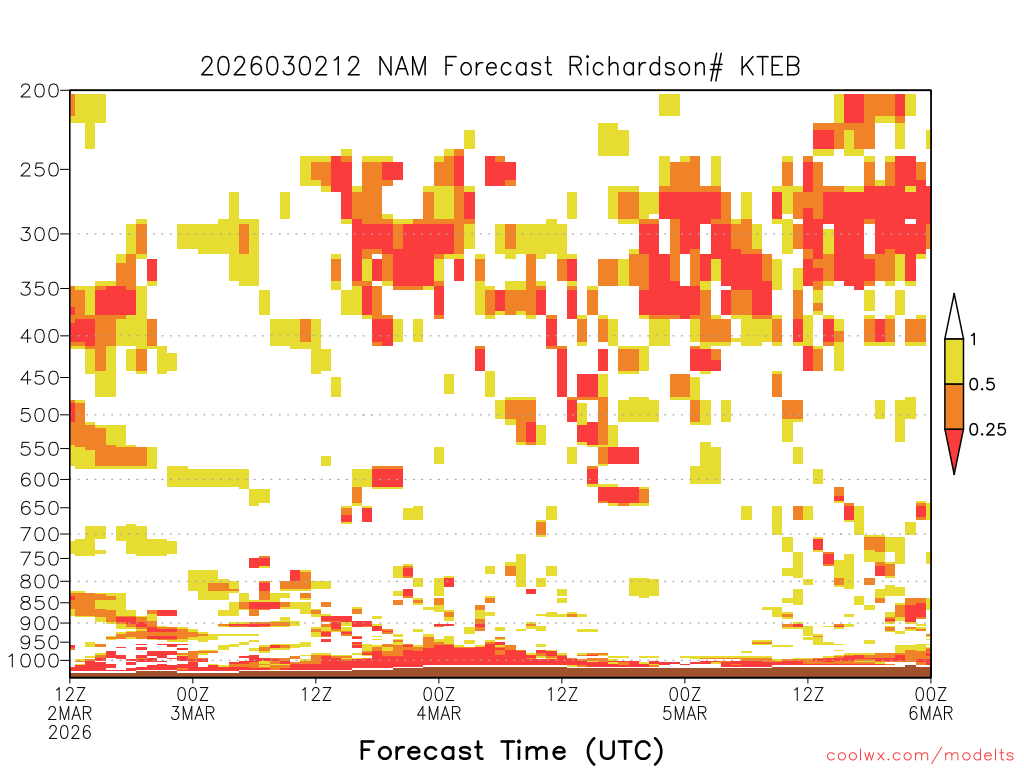 2026030212 NAM Forecast Richardson# KTEB

200
250
300
350
400
450
500
550
600
650
700
750
800
850
900
950
1000

1
0.5
0.25

12Z 2MAR 2026
00Z 3MAR
12Z
00Z 4MAR
12Z
00Z 5MAR
12Z
00Z 6MAR

Forecast Time (UTC)

coolwx.com/modelts